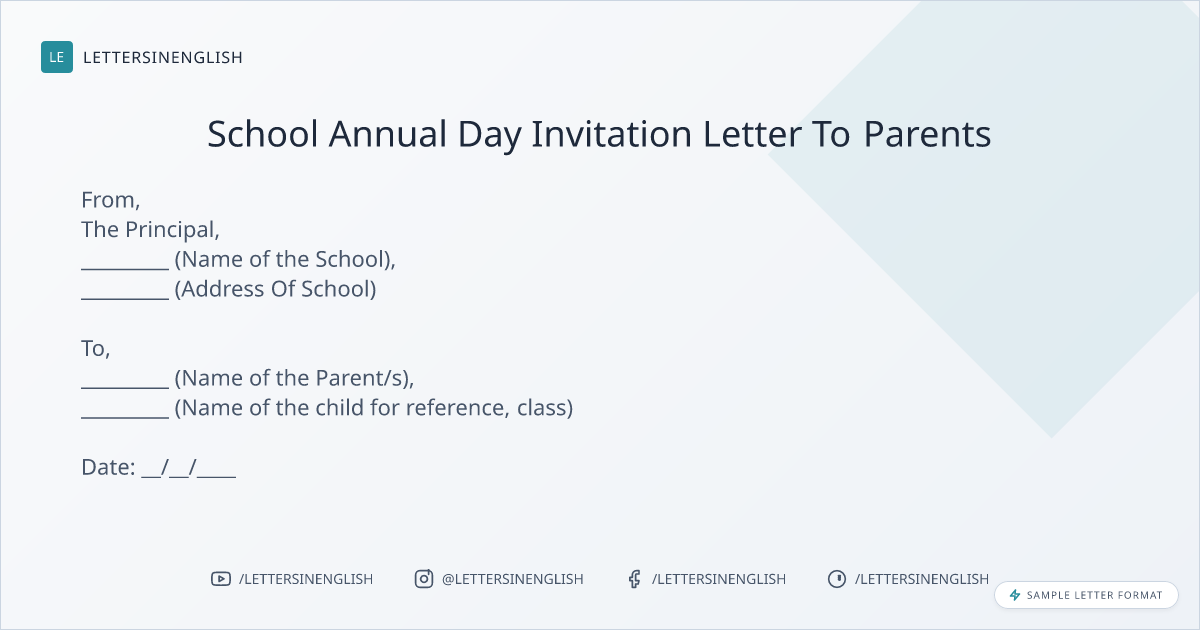 LE LETTERSINENGLISH

School Annual Day Invitation Letter To Parents

From,
The Principal,
_________ (Name of the School),
_________ (Address Of School)

To,
_________ (Name of the Parent/s),
_________ (Name of the child for reference, class)

Date: __/__/____

/LETTERSINENGLISH @LETTERSINENGLISH /LETTERSINENGLISH /LETTERSINENGLISH

SAMPLE LETTER FORMAT